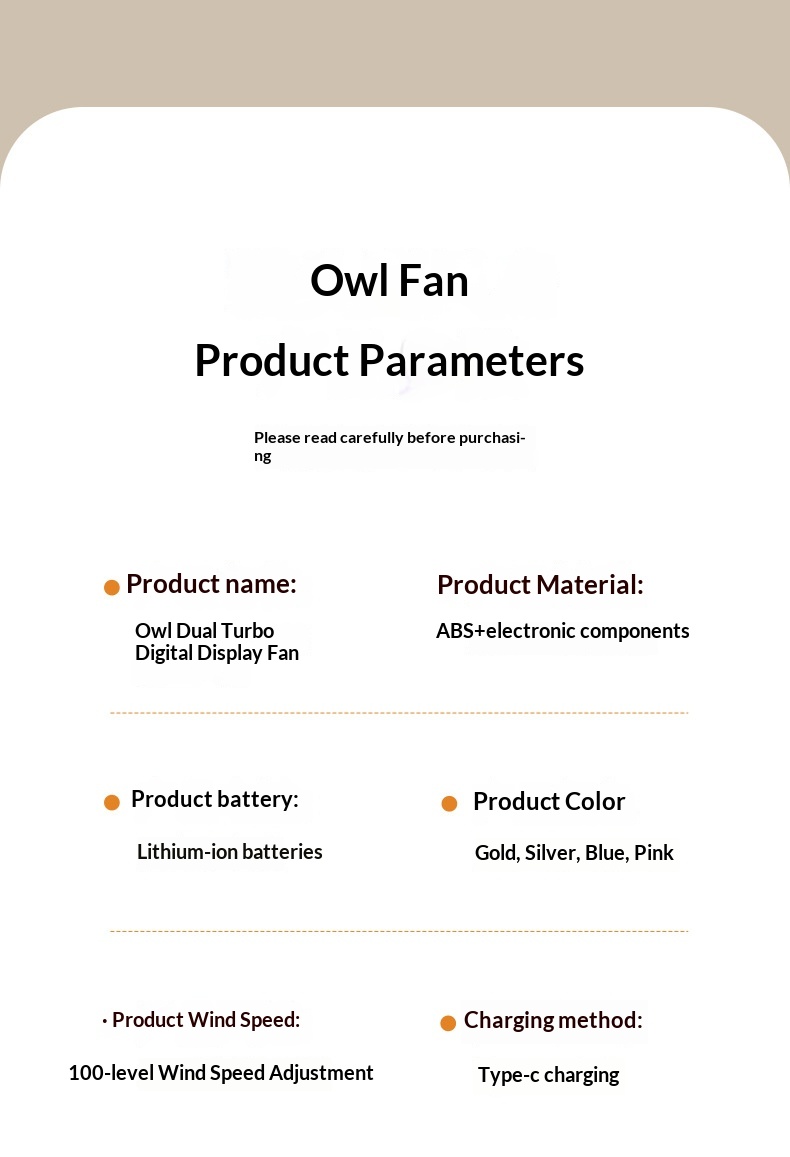 Owl Fan

Product Parameters

Please read carefully before purchasing

• Product name:

Owl Dual Turbo
Digital Display Fan

Product Material:

ABS+electronic components

• Product battery:

Lithium-ion batteries

• Product Color

Gold, Silver, Blue, Pink

• Product Wind Speed:

100-level Wind Speed Adjustment

• Charging method:

Type-c charging